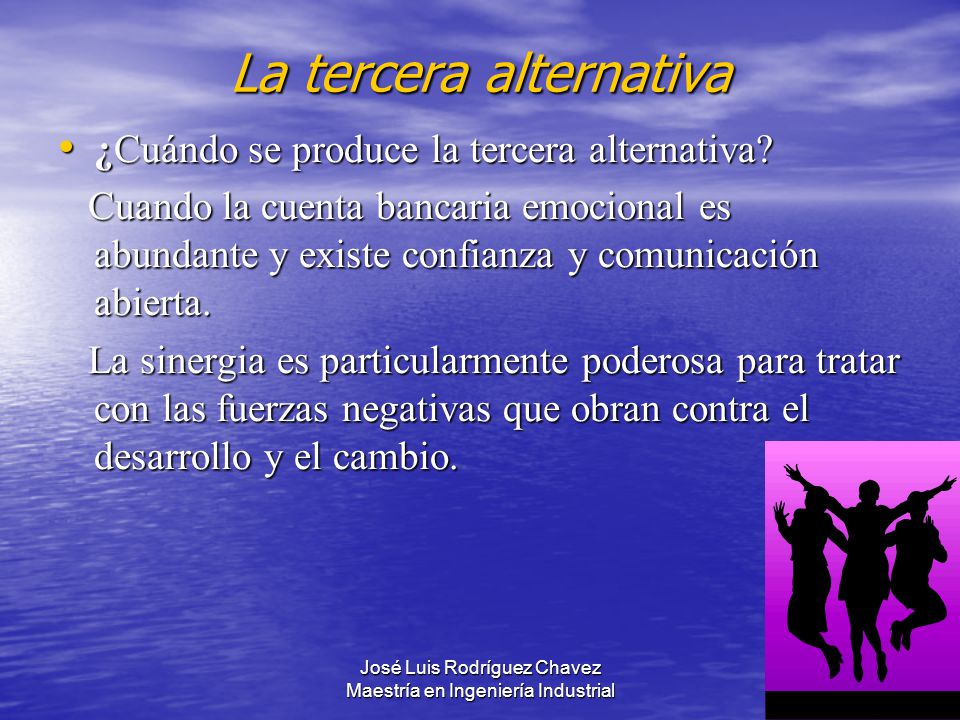 La tercera alternativa

• ¿Cuándo se produce la tercera alternativa?

Cuando la cuenta bancaria emocional es abundante y existe confianza y comunicación abierta.

La sinergia es particularmente poderosa para tratar con las fuerzas negativas que obran contra el desarrollo y el cambio.

José Luis Rodríguez Chavez
Maestría en Ingeniería Industrial